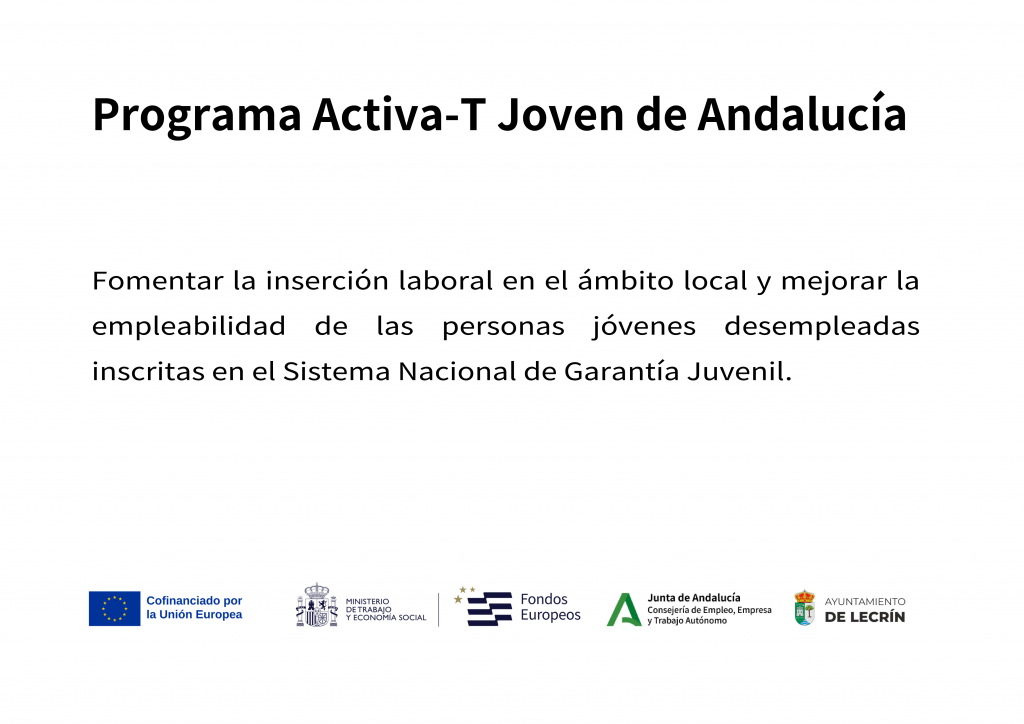 Programa Activa-T Joven de Andalucía

Fomentar la inserción laboral en el ámbito local y mejorar la empleabilidad de las personas jóvenes desempleadas inscritas en el Sistema Nacional de Garantía Juvenil.

Cofinanciado por la Unión Europea

MINISTERIO DE TRABAJO Y ECONOMÍA SOCIAL

Fondos Europeos

Junta de Andalucía
Consejería de Empleo, Empresa y Trabajo Autónomo

AYUNTAMIENTO DE LECRÍN